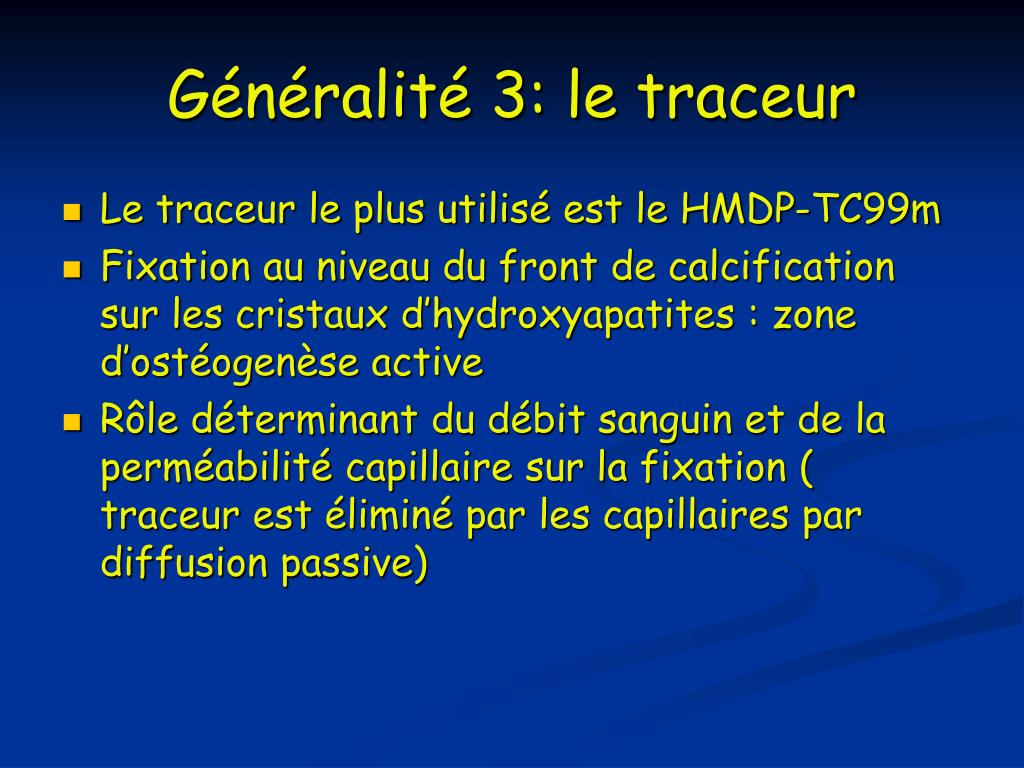 Généralité 3: le traceur

- Le traceur le plus utilisé est le HMDP-TC99m
- Fixation au niveau du front de calcification sur les cristaux d’hydroxyapatites : zone d’ostéogenèse active
- Rôle déterminant du débit sanguin et de la perméabilité capillaire sur la fixation ( traceur est éliminé par les capillaires par diffusion passive)